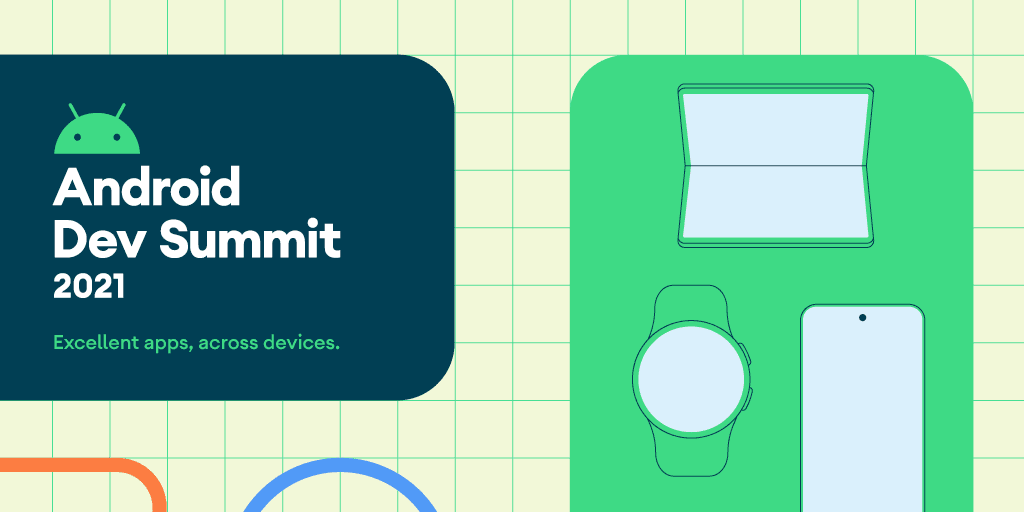 Android Dev Summit 2021

Excellent apps, across devices.